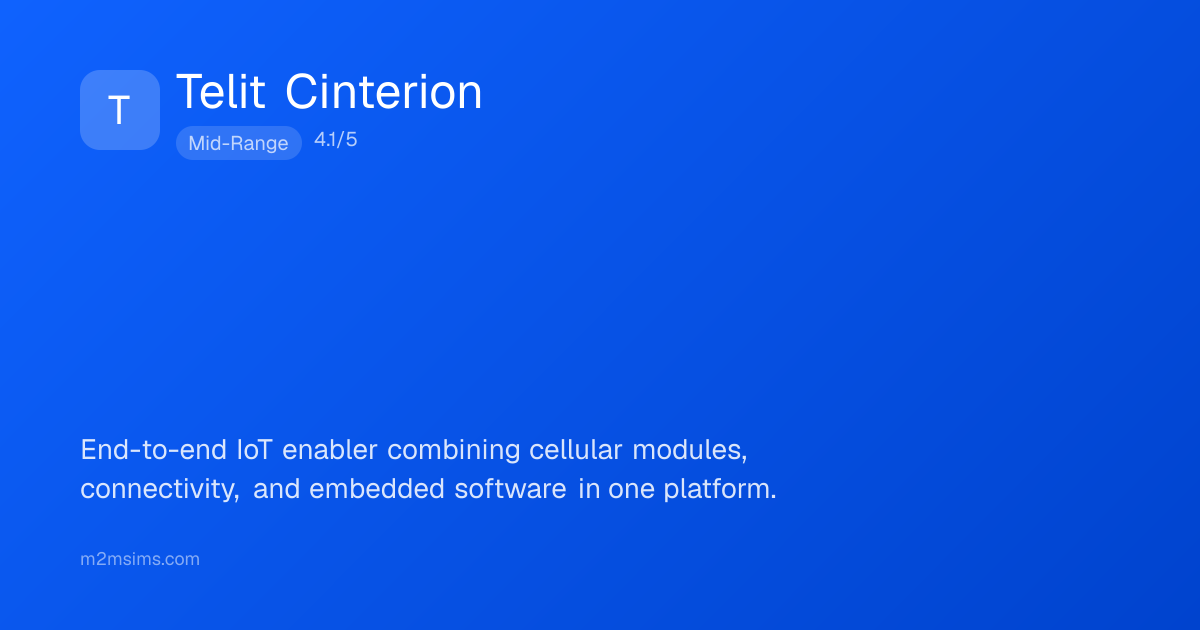 T

Telit Cinterion

Mid-Range 4.1/5

End-to-end IoT enabler combining cellular modules, connectivity, and embedded software in one platform.

m2msims.com